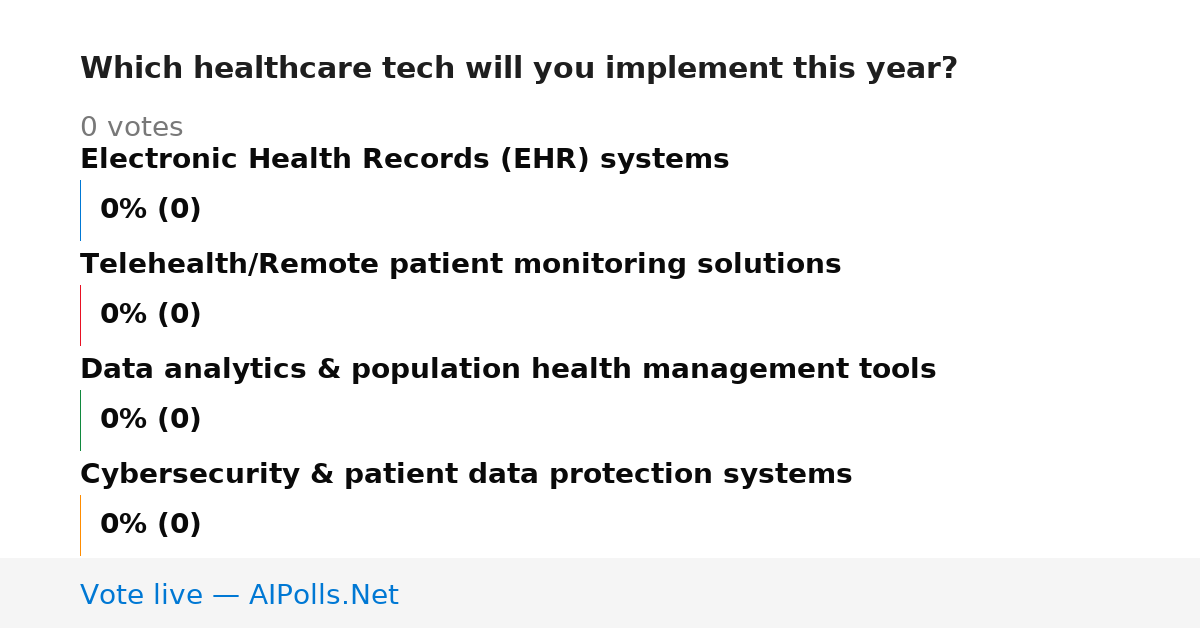 Which healthcare tech will you implement this year?

0 votes

Electronic Health Records (EHR) systems

0% (0)

Telehealth/Remote patient monitoring solutions

0% (0)

Data analytics & population health management tools

0% (0)

Cybersecurity & patient data protection systems

0% (0)

Vote live — AIPolls.Net